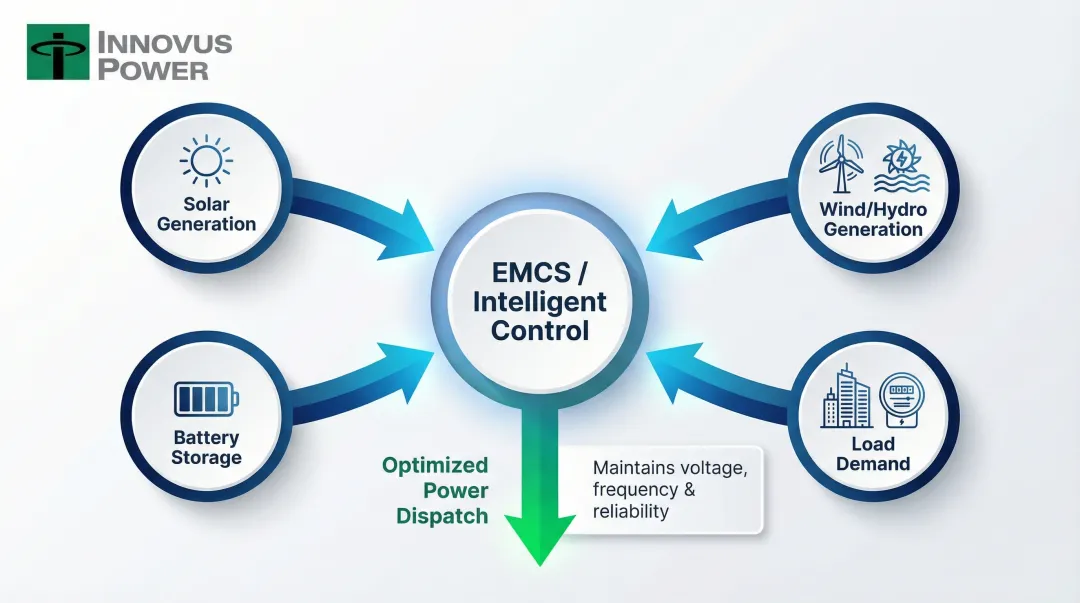 INNOVUS POWER

Solar Generation

Wind/Hydro Generation

EMCS / Intelligent Control

Battery Storage

Load Demand

Optimized Power Dispatch

Maintains voltage, frequency & reliability